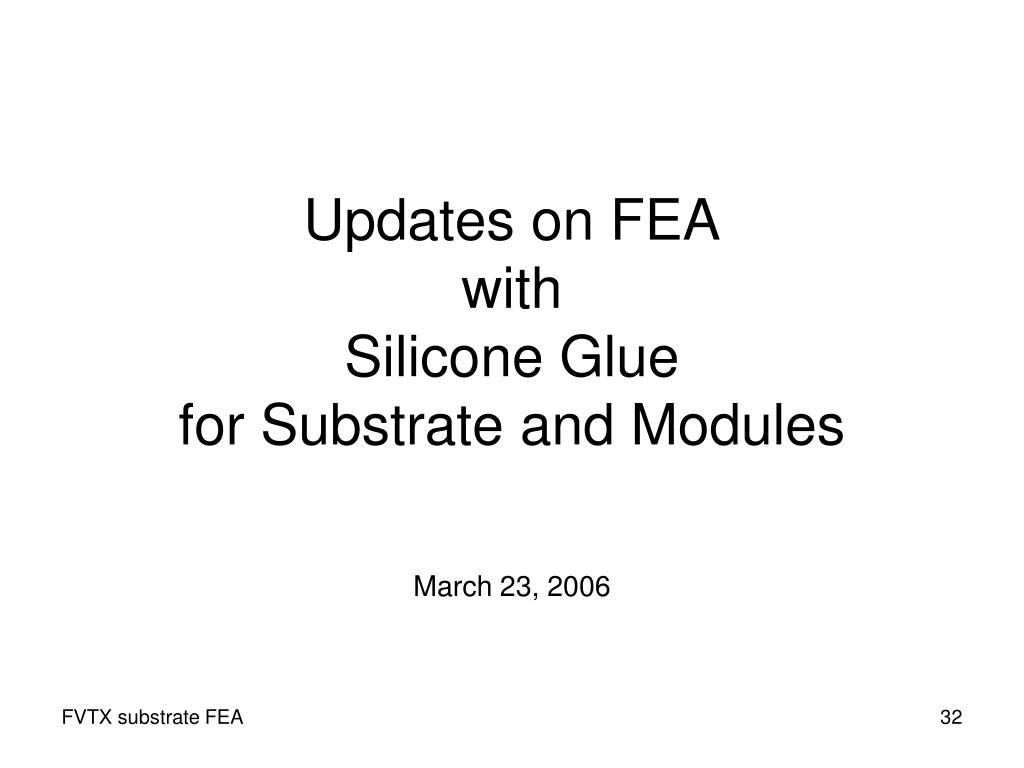 Updates on FEA
with
Silicone Glue
for Substrate and Modules

March 23, 2006

FVTX substrate FEA

32